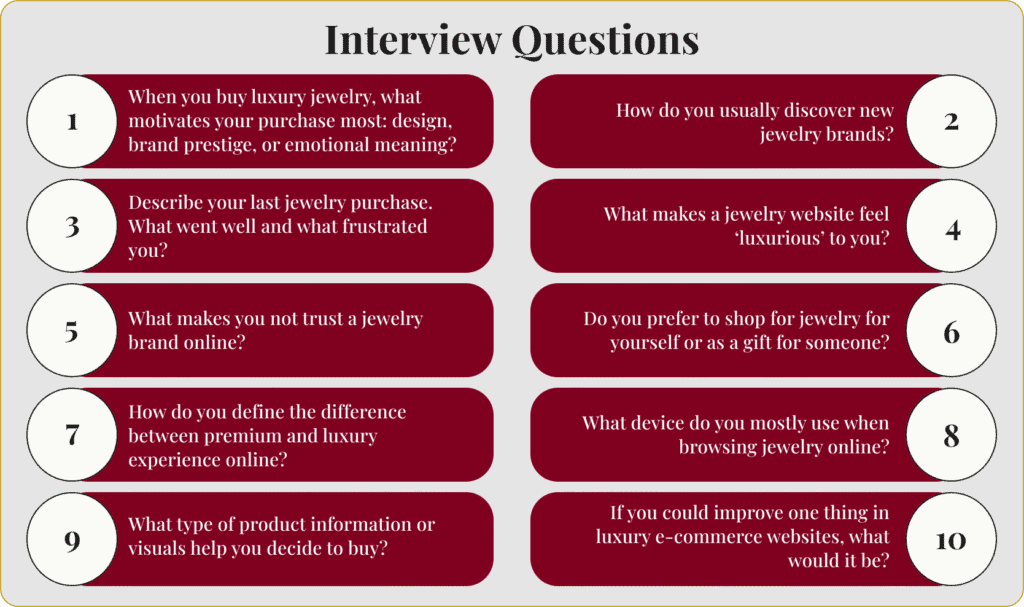 Interview Questions

1
When you buy luxury jewelry, what motivates your purchase most: design, brand prestige, or emotional meaning?

How do you usually discover new jewelry brands?
2

3
Describe your last jewelry purchase. What went well and what frustrated you?

What makes a jewelry website feel 'luxurious' to you?
4

5
What makes you not trust a jewelry brand online?

Do you prefer to shop for jewelry for yourself or as a gift for someone?
6

7
How do you define the difference between premium and luxury experience online?

What device do you mostly use when browsing jewelry online?
8

9
What type of product information or visuals help you decide to buy?

If you could improve one thing in luxury e-commerce websites, what would it be?
10